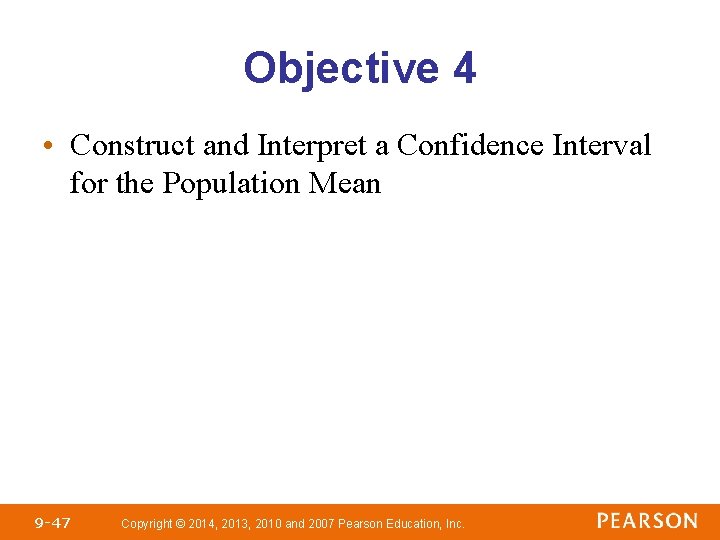 Objective 4

• Construct and Interpret a Confidence Interval for the Population Mean

9-47 Copyright © 2014, 2013, 2010 and 2007 Pearson Education, Inc. PEARSON